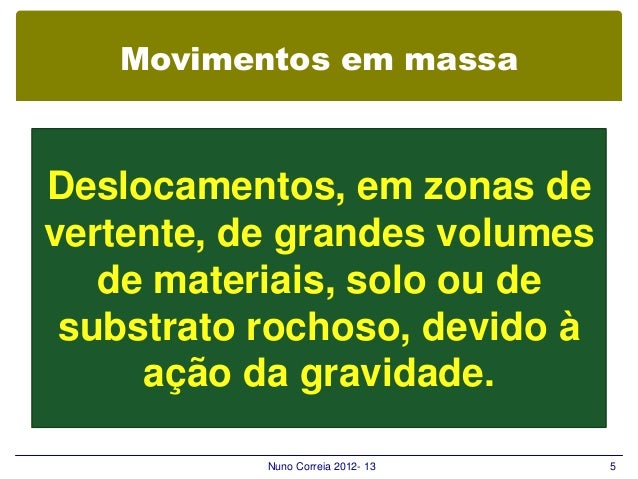 Movimentos em massa

Deslocamentos, em zonas de vertente, de grandes volumes de materiais, solo ou de substrato rochoso, devido à ação da gravidade.

Nuno Correia 2012- 13

5